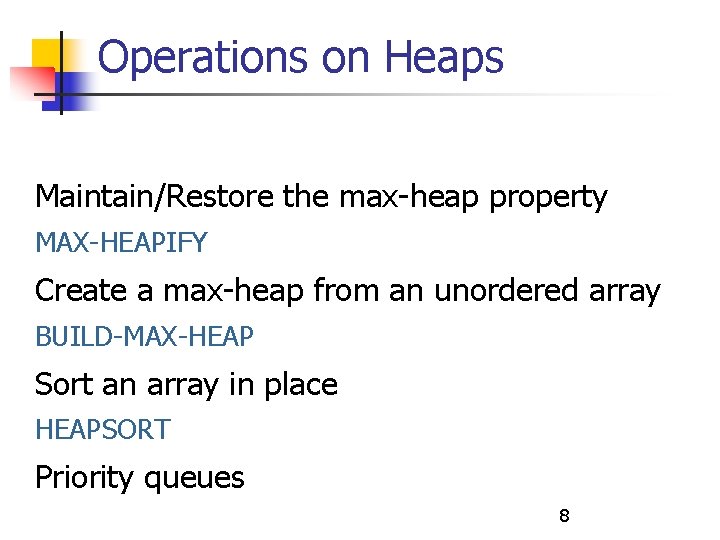 Operations on Heaps

Maintain/Restore the max-heap property

MAX-HEAPIFY

Create a max-heap from an unordered array

BUILD-MAX-HEAP

Sort an array in place

HEAPSORT

Priority queues

8